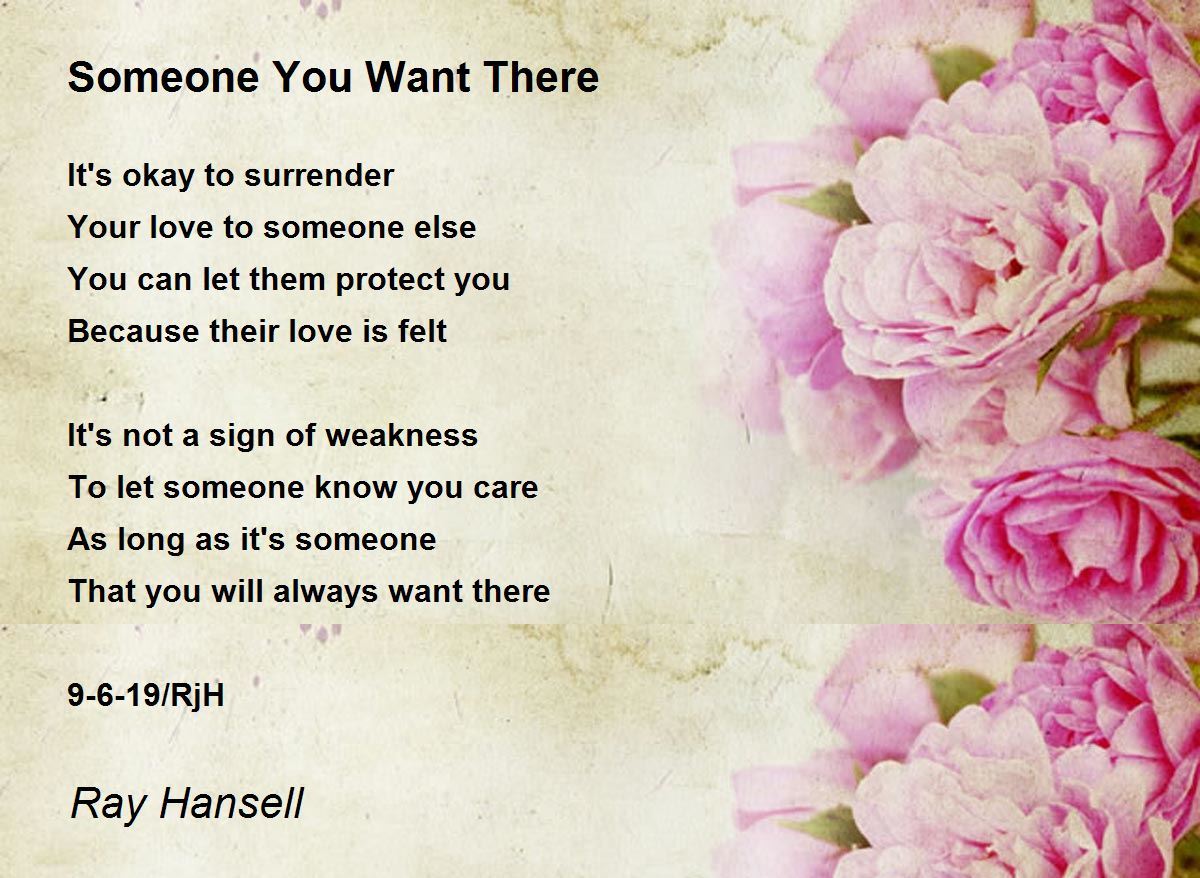 Someone You Want There

It's okay to surrender
Your love to someone else
You can let them protect you
Because their love is felt

It's not a sign of weakness
To let someone know you care
As long as it's someone
That you will always want there

9-6-19/RjH

Ray Hansell